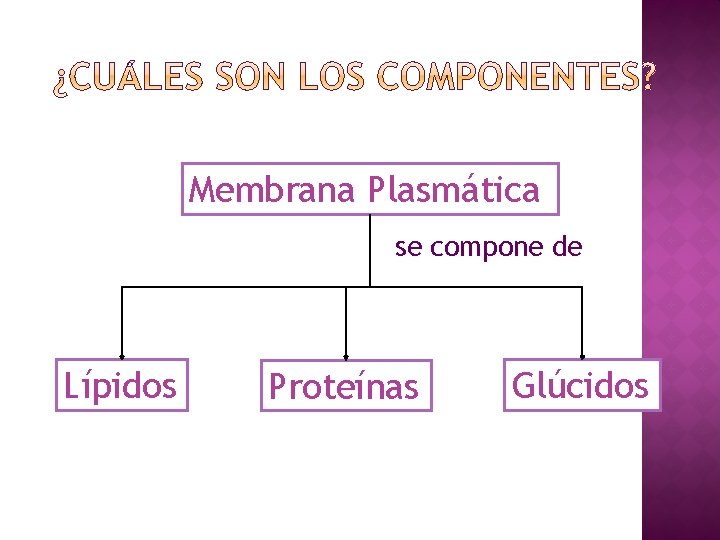 ¿CUÁLES SON LOS COMPONENTES?

Membrana Plasmática

se compone de

Lípidos

Proteínas

Glúcidos